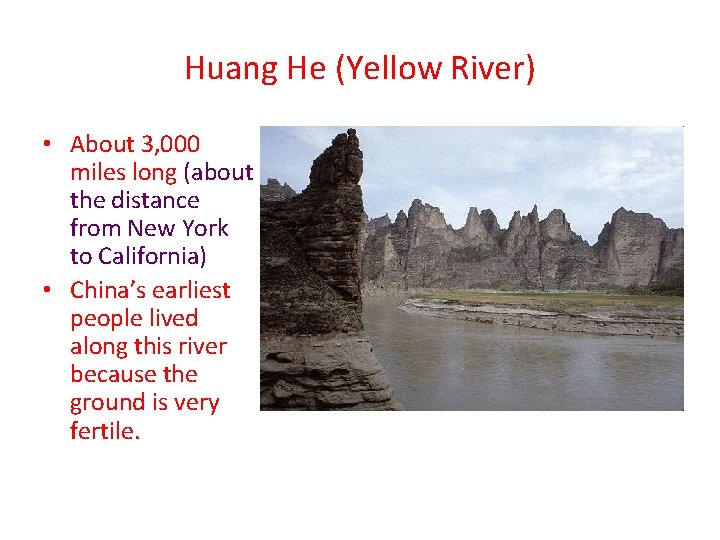 Huang He (Yellow River)

• About 3,000 miles long (about the distance from New York to California)
• China's earliest people lived along this river because the ground is very fertile.